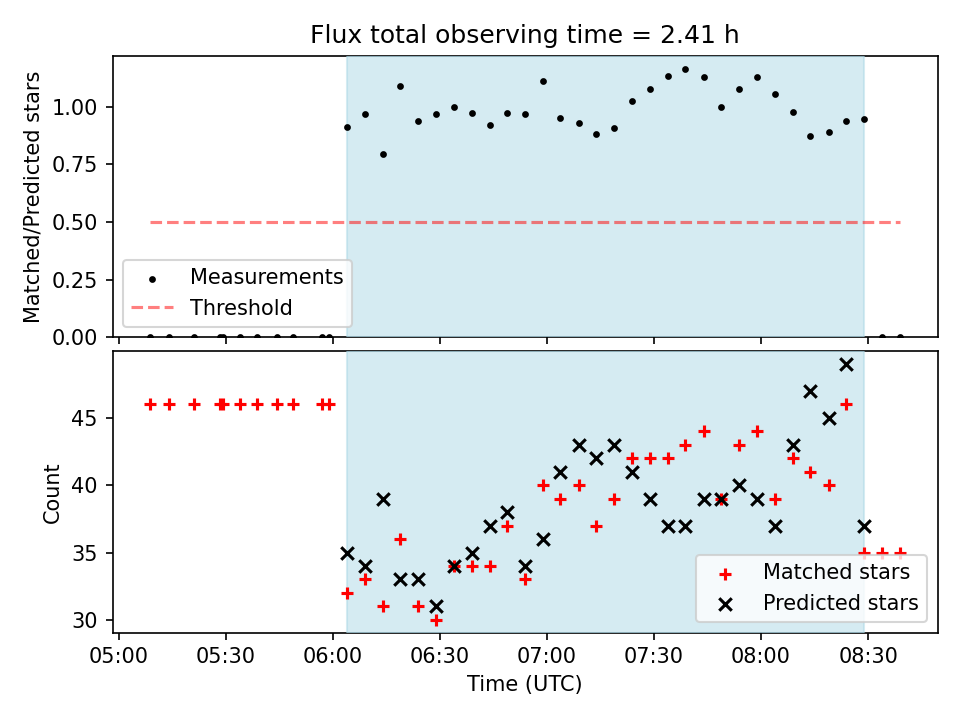 Flux total observing time = 2.41 h

Matched/Predicted stars

1.00
0.75
0.50
0.25
0.00

Measurements
Threshold

Count

45
40
35
30

Matched stars
Predicted stars

05:00
05:30
06:00
06:30
07:00
07:30
08:00
08:30

Time (UTC)